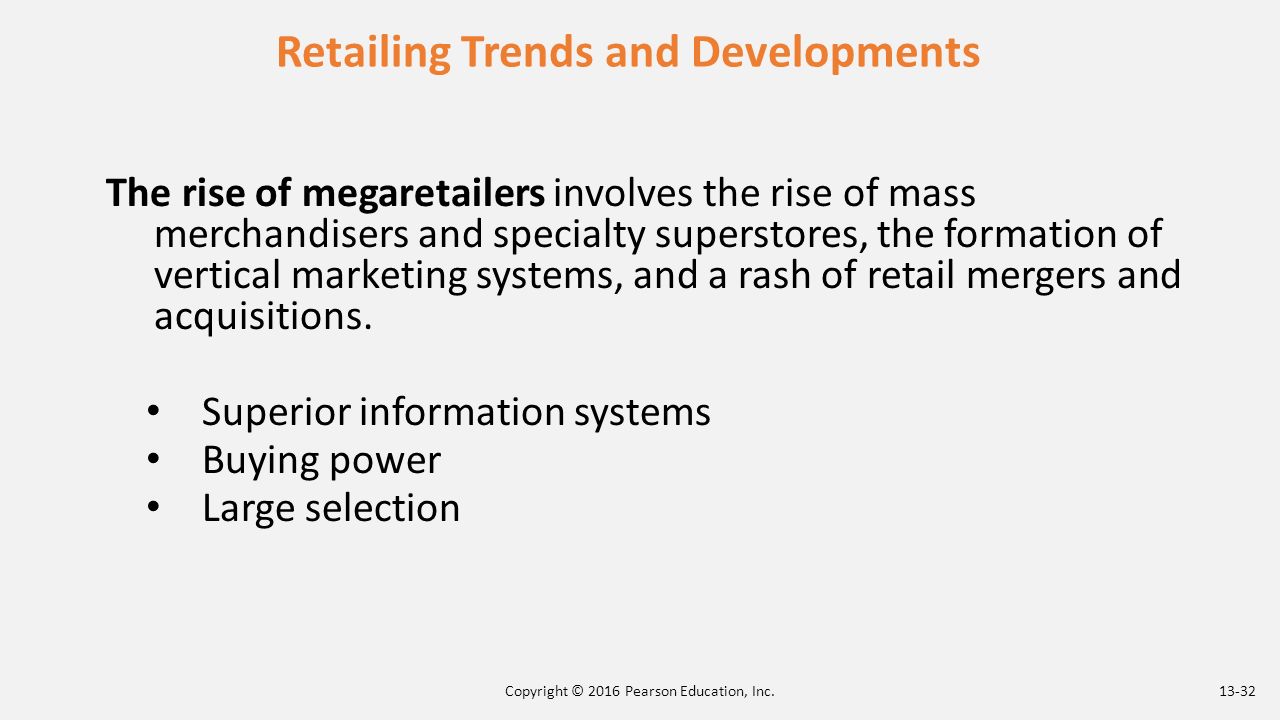 Retailing Trends and Developments

The rise of megaretailers involves the rise of mass merchandisers and specialty superstores, the formation of vertical marketing systems, and a rash of retail mergers and acquisitions.

• Superior information systems
• Buying power
• Large selection

Copyright © 2016 Pearson Education, Inc.

13-32